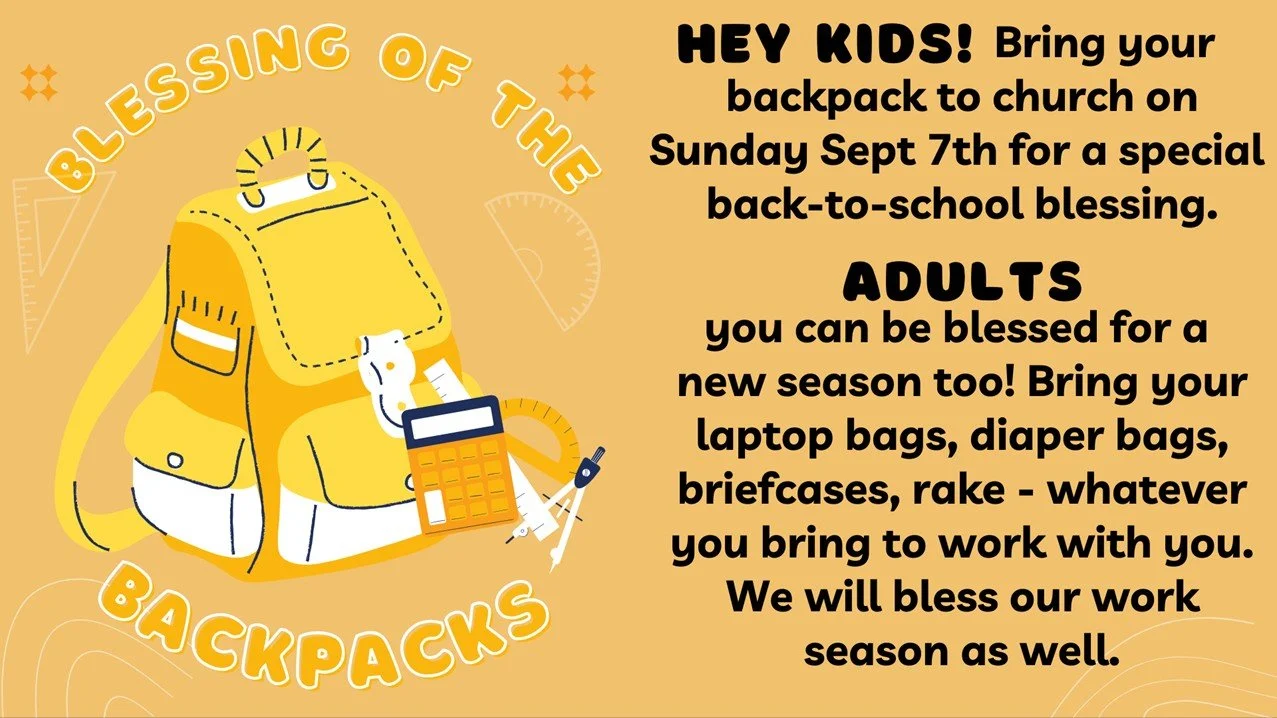 BLESSING OF THE

BACKPACKS

HEY KIDS! Bring your backpack to church on Sunday Sept 7th for a special back-to-school blessing.

ADULTS

you can be blessed for a new season too! Bring your laptop bags, diaper bags, briefcases, rake - whatever you bring to work with you. We will bless our work season as well.